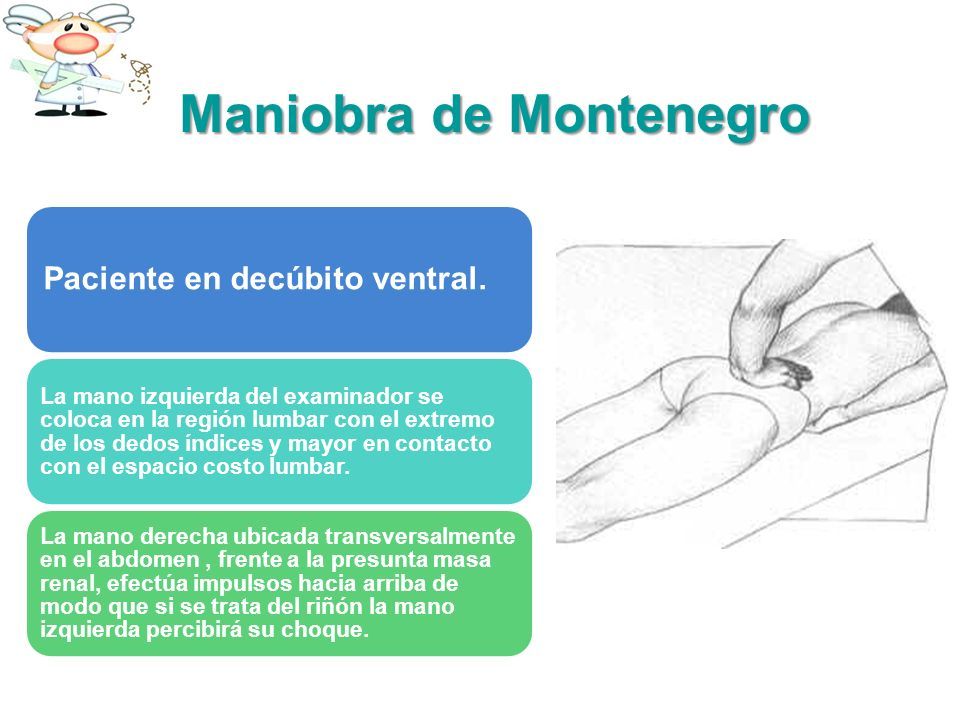 Maniobra de Montenegro

Paciente en decúbito ventral.

La mano izquierda del examinador se coloca en la región lumbar con el extremo de los dedos índices y mayor en contacto con el espacio costo lumbar.

La mano derecha ubicada transversalmente en el abdomen , frente a la presunta masa renal, efectúa impulsos hacia arriba de modo que si se trata del riñón la mano izquierda percibirá su choque.